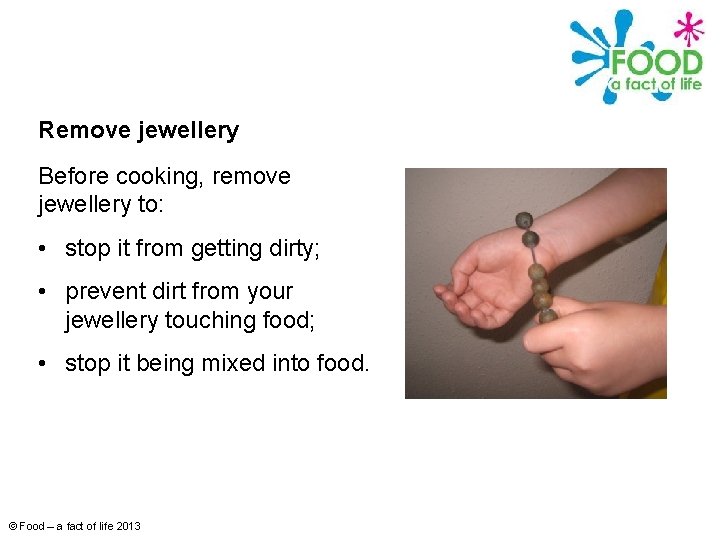 FOOD
a fact of life

Remove jewellery

Before cooking, remove jewellery to:

• stop it from getting dirty;

• prevent dirt from your jewellery touching food;

• stop it being mixed into food.

© Food – a fact of life 2013